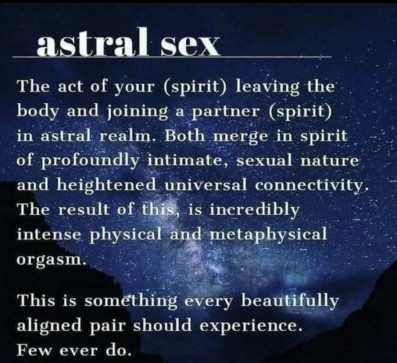 astral sex

The act of your (spirit) leaving the body and joining a partner (spirit) in astral realm. Both merge in spirit of profoundly intimate, sexual nature and heightened universal connectivity. The result of this, is incredibly intense physical and metaphysical orgasm.

This is something every beautifully aligned pair should experience. Few ever do.